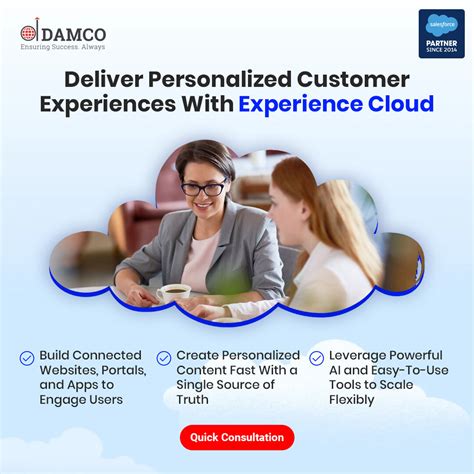 DAMCO
Ensuring Success. Always

salesforce
PARTNER
SINCE 2014

Deliver Personalized Customer Experiences With Experience Cloud

Build Connected Websites, Portals, and Apps to Engage Users

Create Personalized Content Fast With a Single Source of Truth

Leverage Powerful AI and Easy-To-Use Tools to Scale Flexibly

Quick Consultation